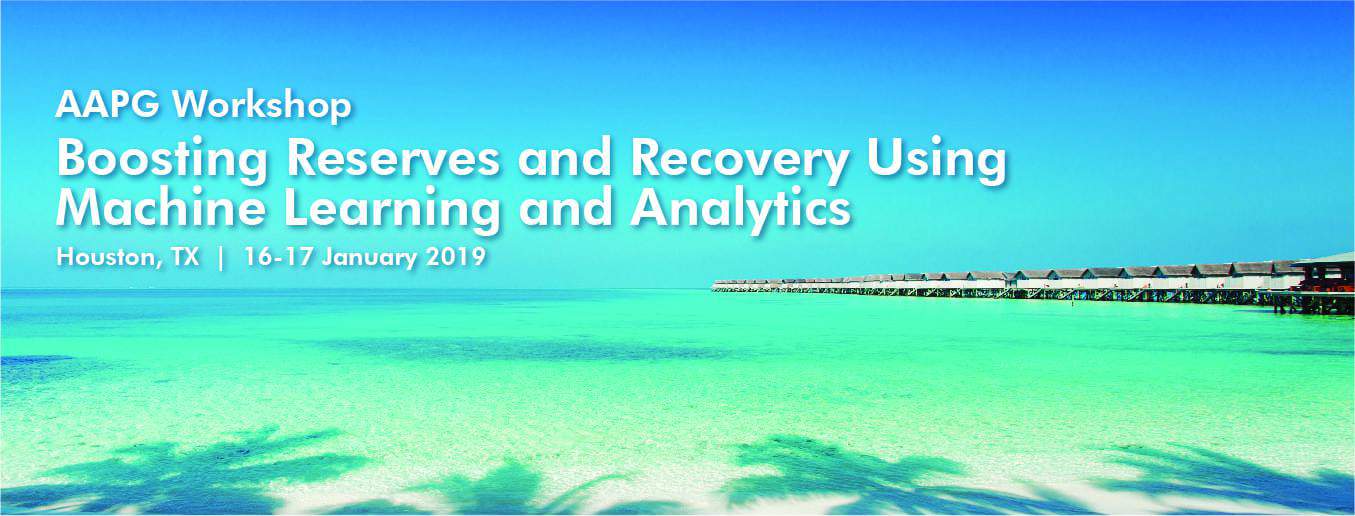 AAPG Workshop
Boosting Reserves and Recovery Using Machine Learning and Analytics
Houston, TX | 16-17 January 2019